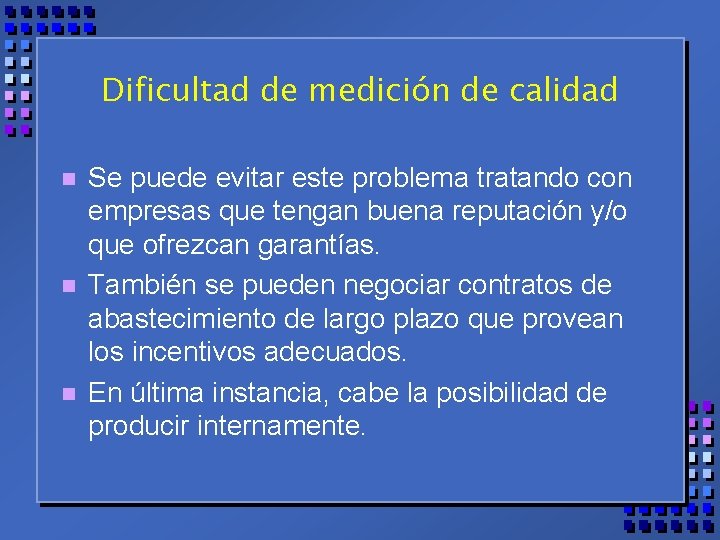 Dificultad de medición de calidad

Se puede evitar este problema tratando con empresas que tengan buena reputación y/o que ofrezcan garantías.

También se pueden negociar contratos de abastecimiento de largo plazo que provean los incentivos adecuados.

En última instancia, cabe la posibilidad de producir internamente.